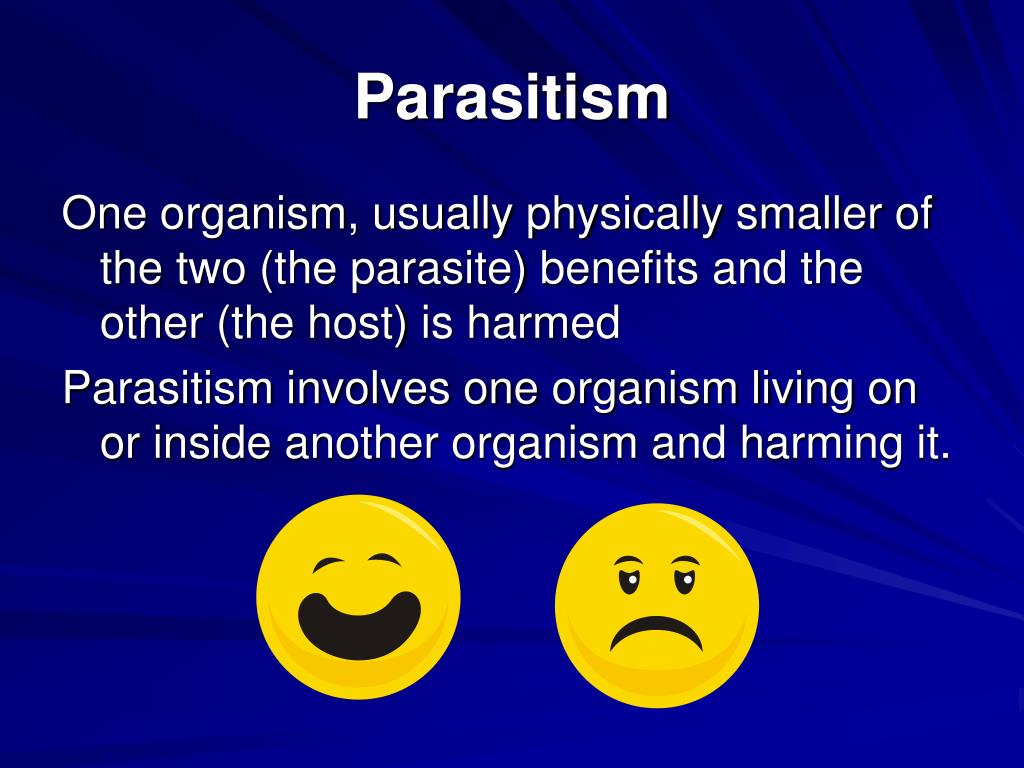 Parasitism

One organism, usually physically smaller of the two (the parasite) benefits and the other (the host) is harmed

Parasitism involves one organism living on or inside another organism and harming it.